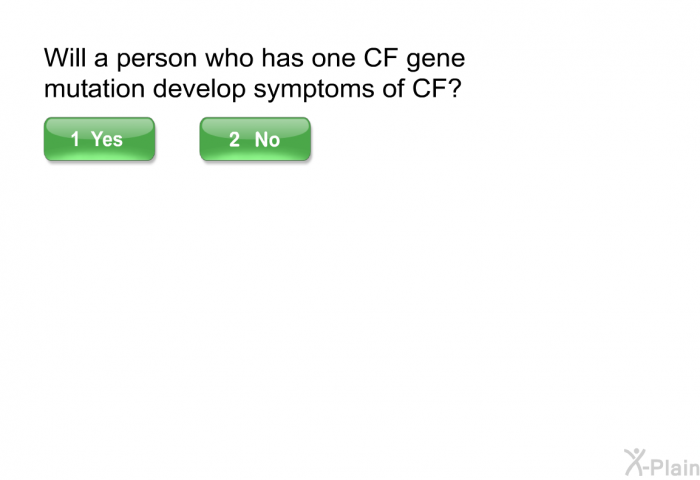 Will a person who has one CF gene mutation develop symptoms of CF?

1 Yes

2 No

X-Plain